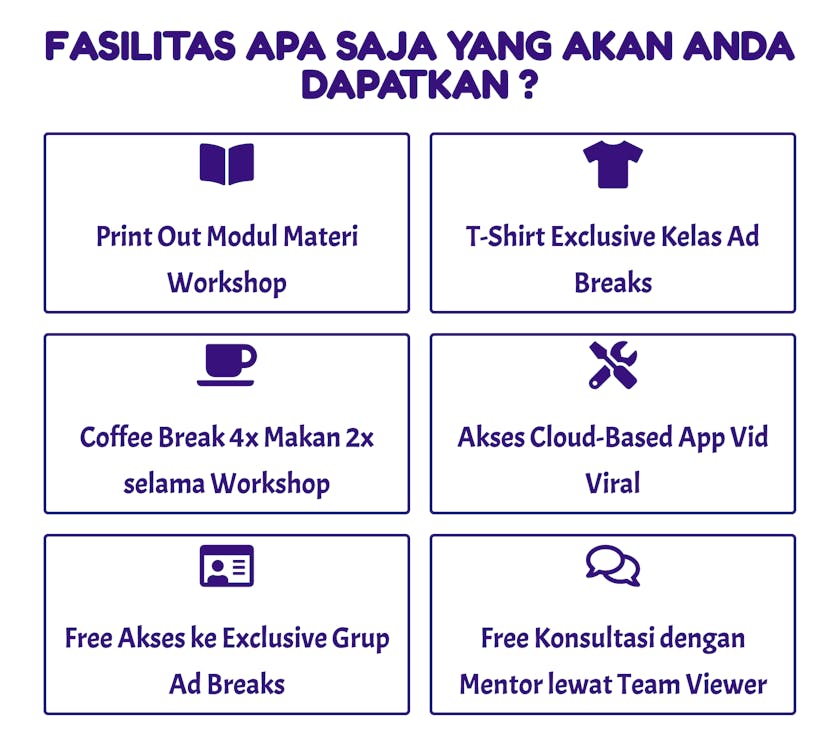 FASILITAS APA SAJA YANG AKAN ANDA DAPATKAN ?

Print Out Modul Materi Workshop

T-Shirt Exclusive Kelas Ad Breaks

Coffee Break 4x Makan 2x selama Workshop

Akses Cloud-Based App Vid Viral

Free Akses ke Exclusive Grup Ad Breaks

Free Konsultasi dengan Mentor lewat Team Viewer